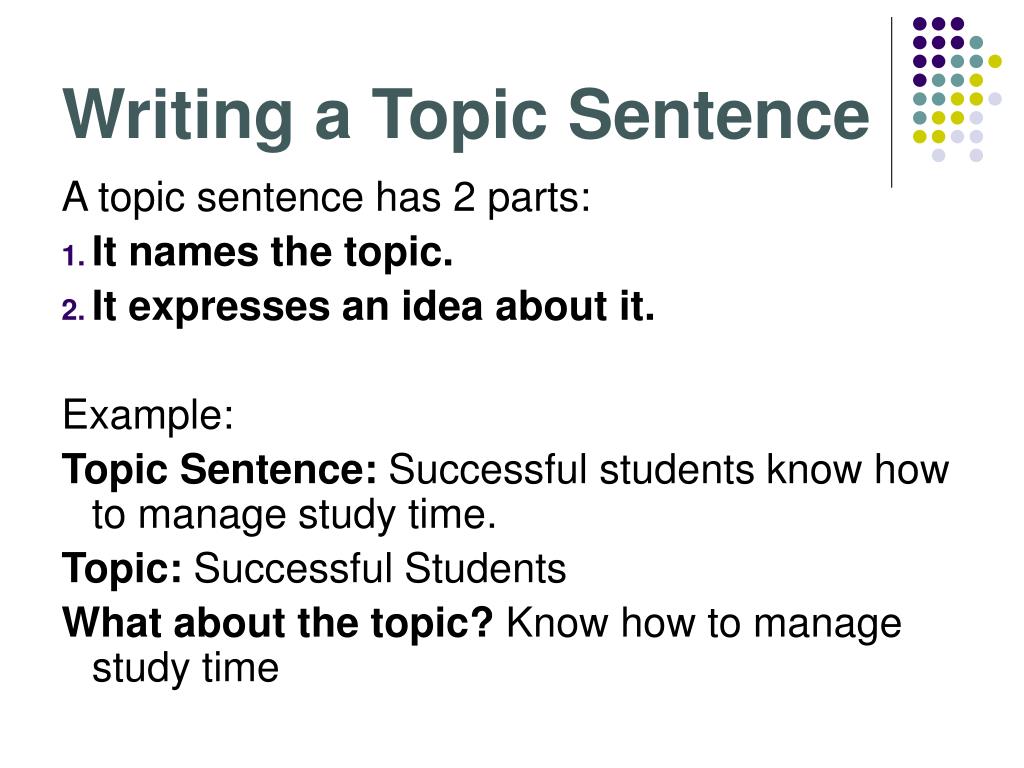 Writing a Topic Sentence

A topic sentence has 2 parts:

1. It names the topic.
2. It expresses an idea about it.

Example:

Topic Sentence: Successful students know how to manage study time.

Topic: Successful Students

What about the topic? Know how to manage study time